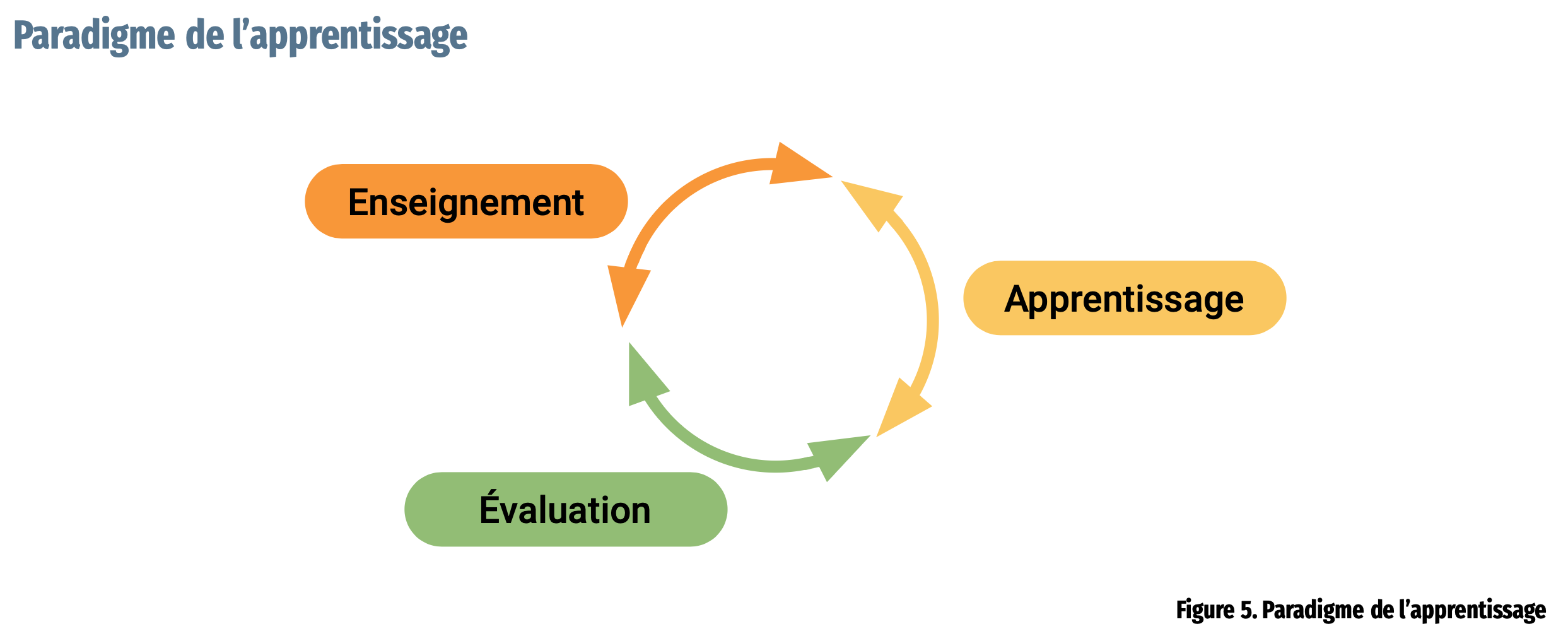 Paradigme de l’apprentissage

Enseignement

Apprentissage

Évaluation

Figure 5. Paradigme de l’apprentissage